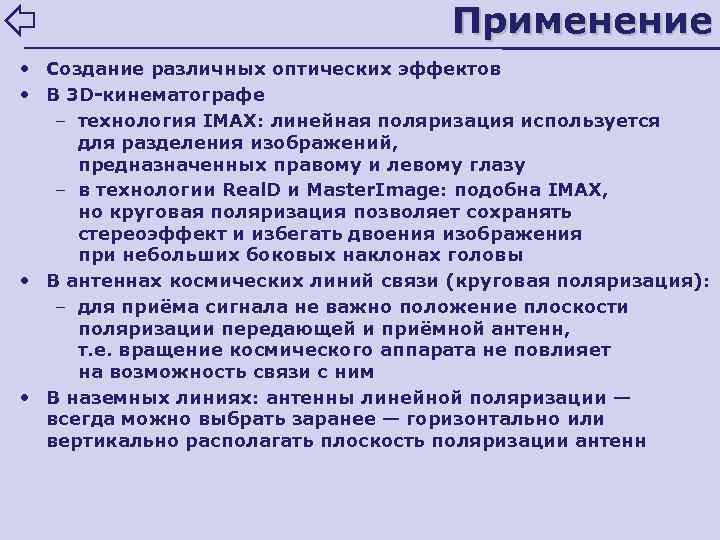 Применение

• Создание различных оптических эффектов
• В 3D-кинематографе
– технология IMAX: линейная поляризация используется для разделения изображений, предназначенных правому и левому глазу
– в технологии RealD и MasterImage: подобна IMAX, но круговая поляризация позволяет сохранять стереоэффект и избегать двоения изображения при небольших боковых наклонах головы
• В антеннах космических линий связи (круговая поляризация):
– для приёма сигнала не важно положение плоскости поляризации передающей и приёмной антенн, т.е. вращение космического аппарата не повлияет на возможность связи с ним
• В наземных линиях: антенны линейной поляризации — всегда можно выбрать заранее — горизонтально или вертикально располагать плоскость поляризации антенн